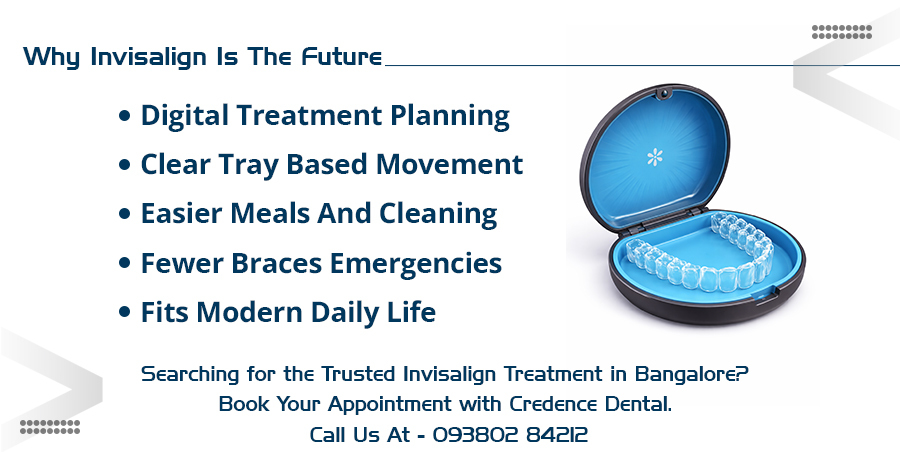 Why Invisalign Is The Future

• Digital Treatment Planning
• Clear Tray Based Movement
• Easier Meals And Cleaning
• Fewer Braces Emergencies
• Fits Modern Daily Life

Searching for the Trusted Invisalign Treatment in Bangalore?
Book Your Appointment with Credence Dental.
Call Us At - 093802 84212